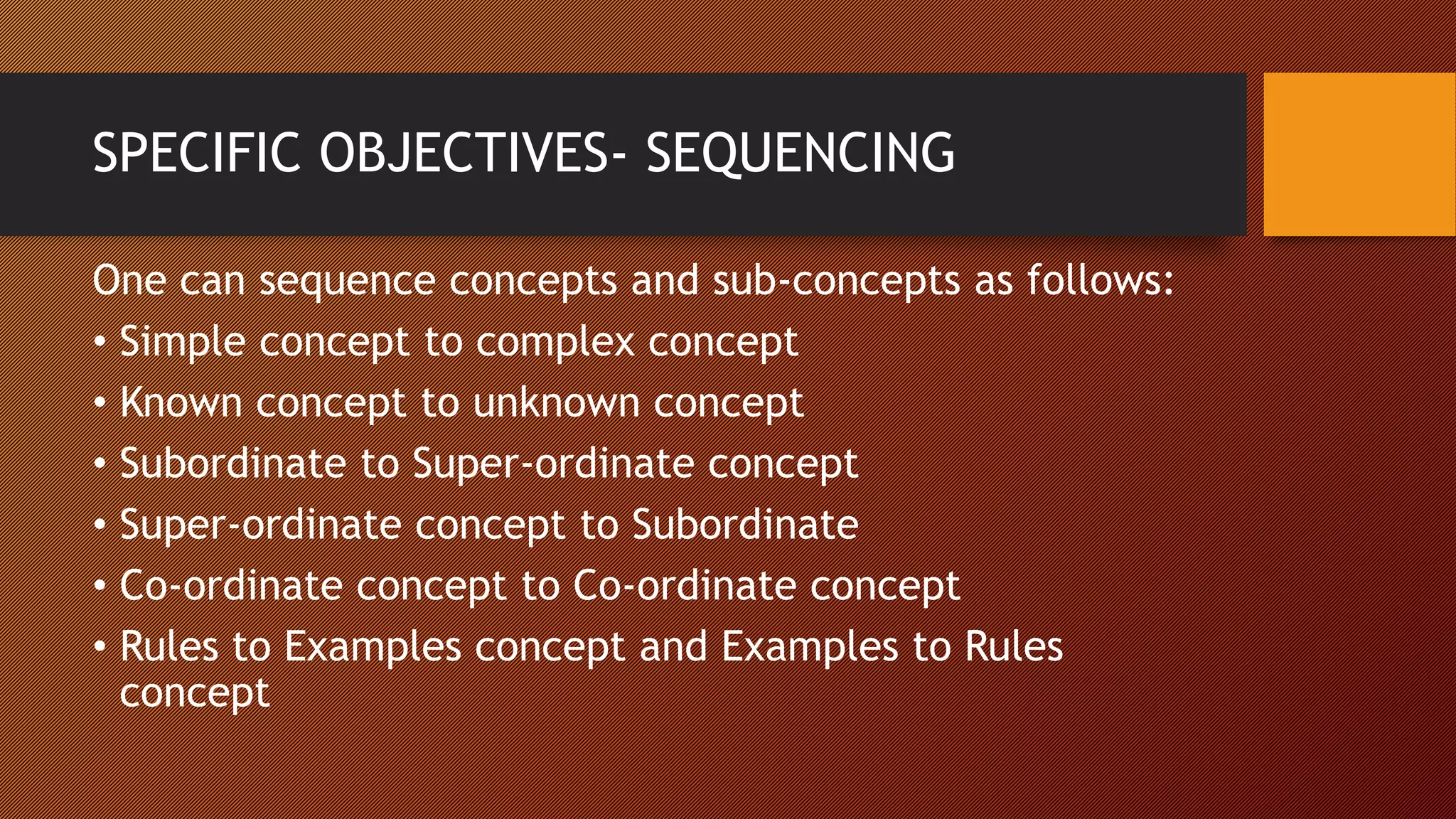 SPECIFIC OBJECTIVES- SEQUENCING

One can sequence concepts and sub-concepts as follows:

• Simple concept to complex concept
• Known concept to unknown concept
• Subordinate to Super-ordinate concept
• Super-ordinate concept to Subordinate
• Co-ordinate concept to Co-ordinate concept
• Rules to Examples concept and Examples to Rules concept